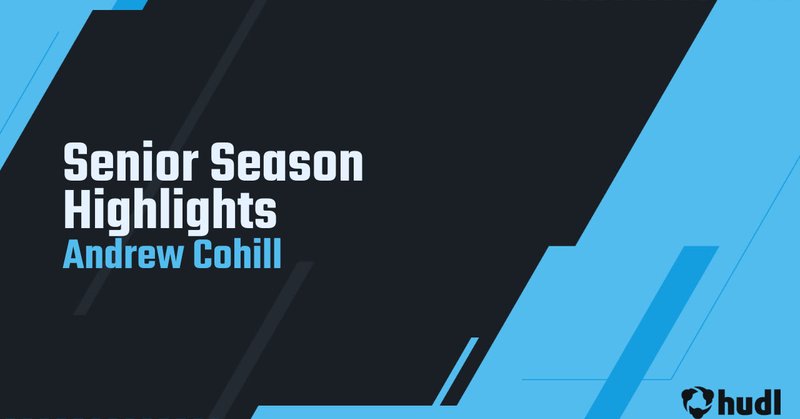 Senior Season Highlights
Andrew Cohill

hudl